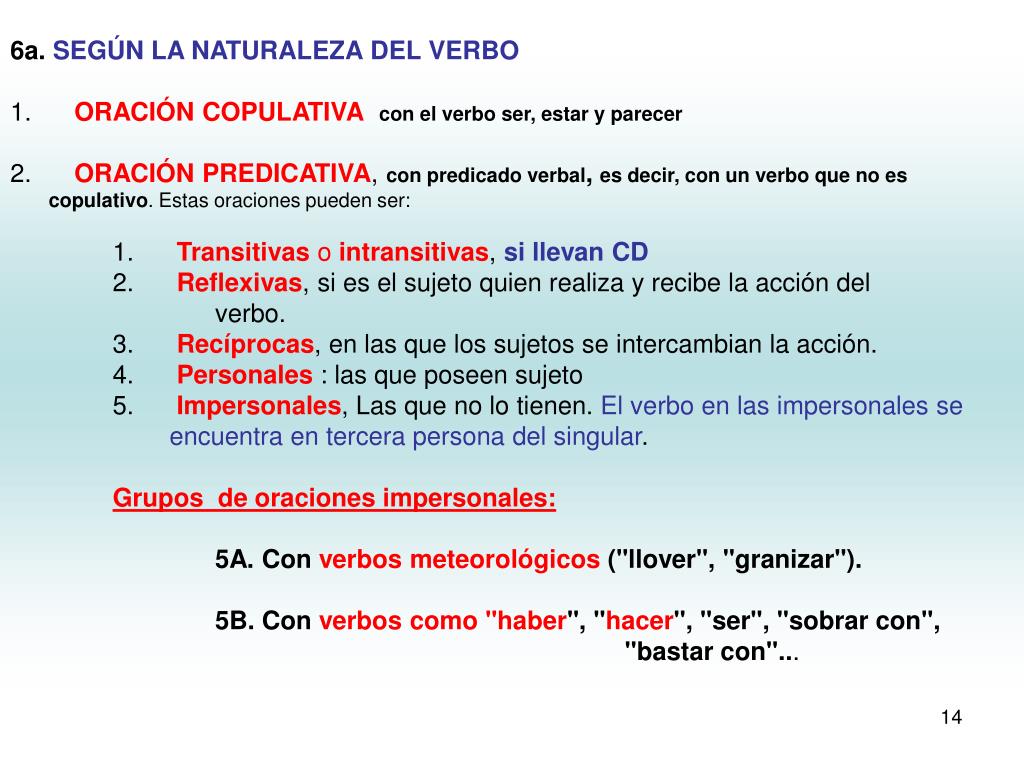 6a. SEGÚN LA NATURALEZA DEL VERBO

1. ORACIÓN COPULATIVA con el verbo ser, estar y parecer

2. ORACIÓN PREDICATIVA, con predicado verbal, es decir, con un verbo que no es copulativo. Estas oraciones pueden ser:

1. Transitivas o intransitivas, si llevan CD
2. Reflexivas, si es el sujeto quien realiza y recibe la acción del verbo.
3. Recíprocas, en las que los sujetos se intercambian la acción.
4. Personales : las que poseen sujeto
5. Impersonales, Las que no lo tienen. El verbo en las impersonales se encuentra en tercera persona del singular.

Grupos de oraciones impersonales:

5A. Con verbos meteorológicos ("llover", "granizar").

5B. Con verbos como "haber", "hacer", "ser", "sobrar con", "bastar con"...

14